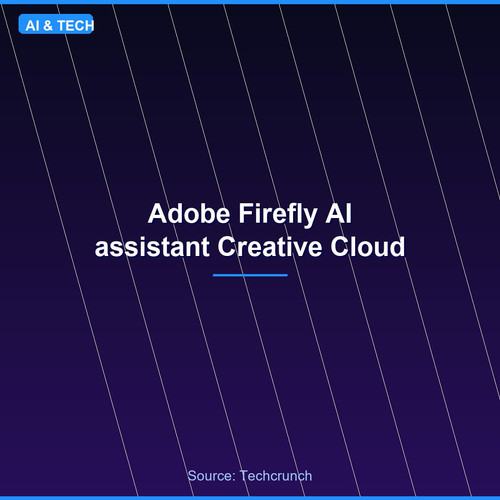 AI & TECH

Adobe Firefly AI assistant Creative Cloud

Source: Techcrunch